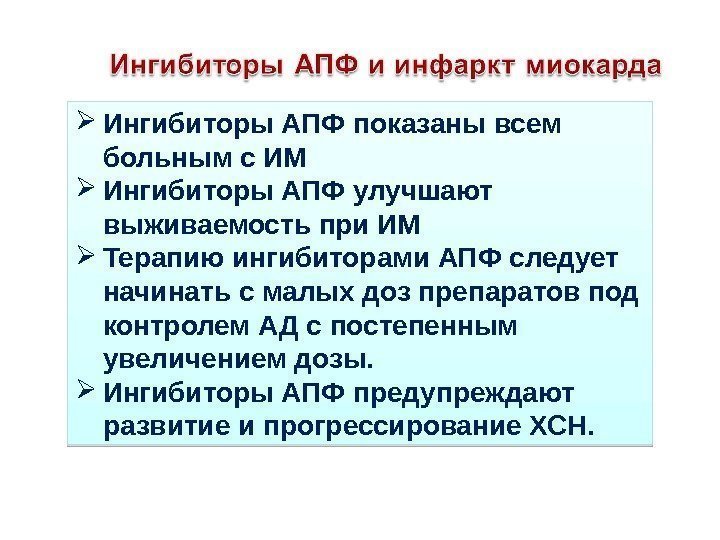 Ингибиторы АПФ и инфаркт миокарда

➢ Ингибиторы АПФ показаны всем больным с ИМ
➢ Ингибиторы АПФ улучшают выживаемость при ИМ
➢ Терапию ингибиторами АПФ следует начинать с малых доз препаратов под контролем АД с постепенным увеличением дозы.
➢ Ингибиторы АПФ предупреждают развитие и прогрессирование ХСН.